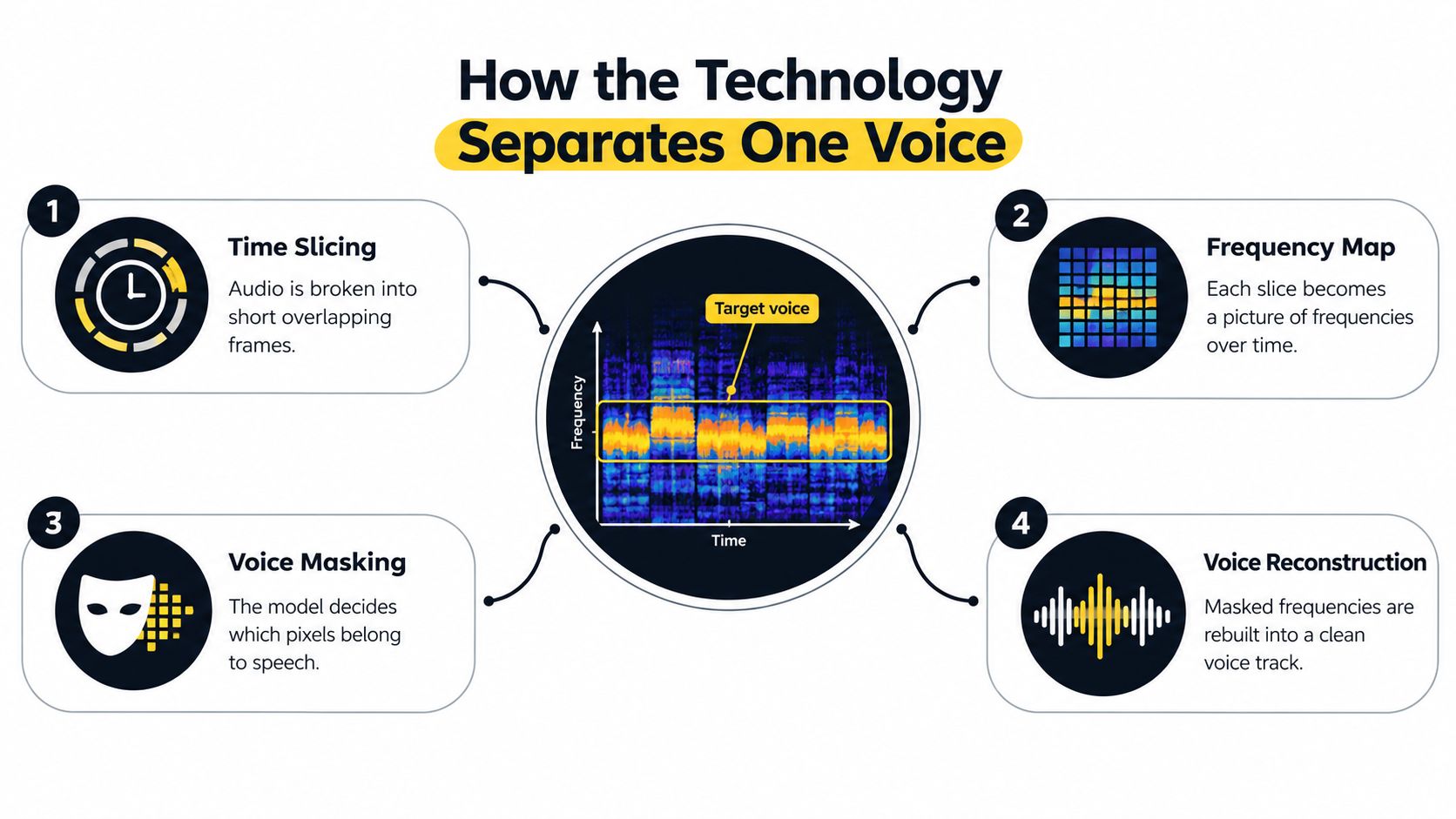 How the Technology
Separates One Voice

1
Time Slicing
Audio is broken into short overlapping frames.

2
Frequency Map
Each slice becomes a picture of frequencies over time.

Target voice
Frequency
Time

3
Voice Masking
The model decides which pixels belong to speech.

4
Voice Reconstruction
Masked frequencies are rebuilt into a clean voice track.